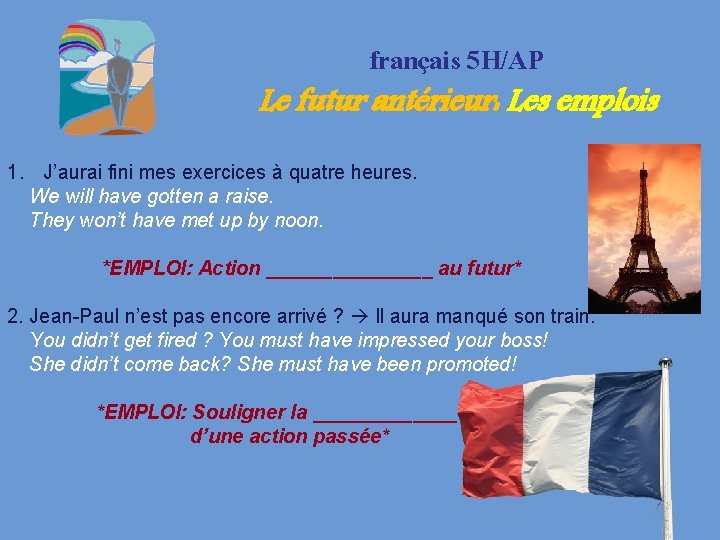 français 5H/AP

Le futur antérieur: Les emplois

1. J'aurai fini mes exercices à quatre heures.
We will have gotten a raise.
They won't have met up by noon.

*EMPLOI: Action _______________ au futur*

2. Jean-Paul n'est pas encore arrivé ? → Il aura manqué son train.
You didn't get fired ? You must have impressed your boss!
She didn't come back? She must have been promoted!

*EMPLOI: Souligner la _____________ d'une action passée*